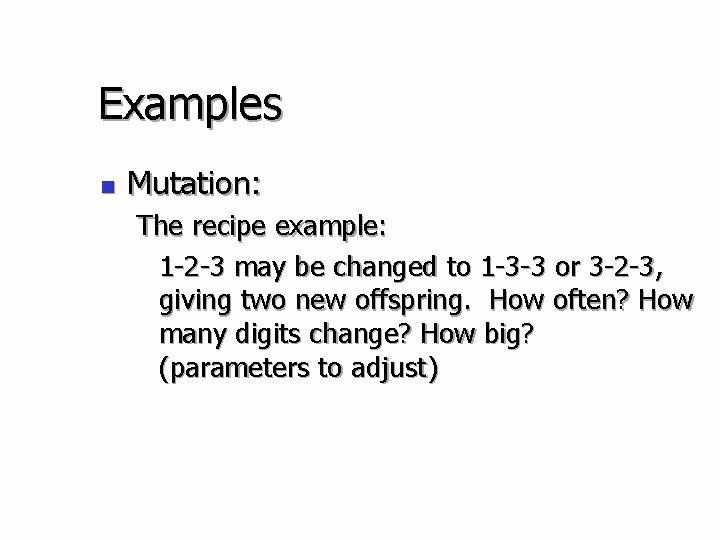 Examples

Mutation:

The recipe example:

1-2-3 may be changed to 1-3-3 or 3-2-3, giving two new offspring. How often? How many digits change? How big? (parameters to adjust)